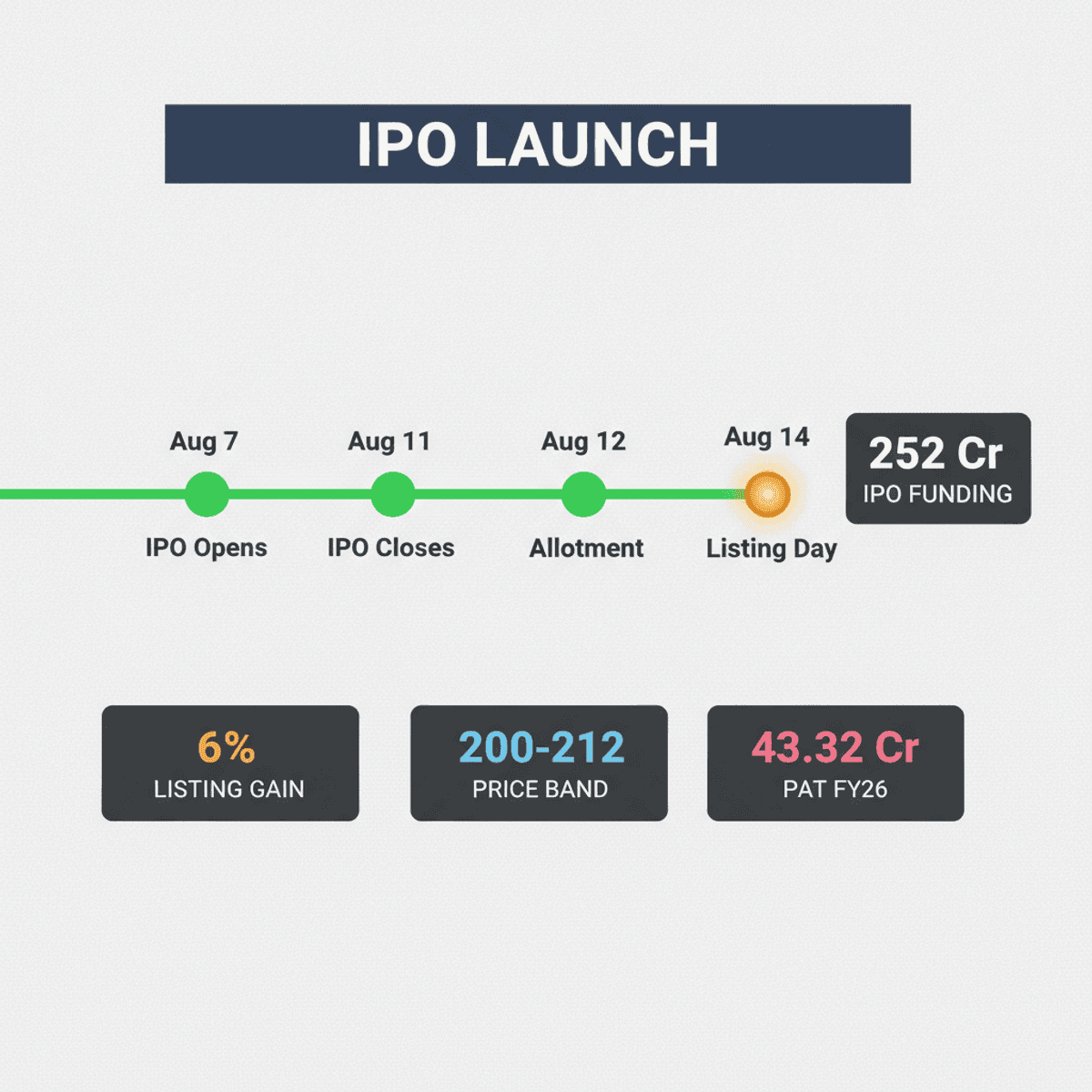 IPO LAUNCH

Aug 7
IPO Opens

Aug 11
IPO Closes

Aug 12
Allotment

Aug 14
Listing Day

252 Cr
IPO FUNDING

6%
LISTING GAIN

200-212
PRICE BAND

43.32 Cr
PAT FY26